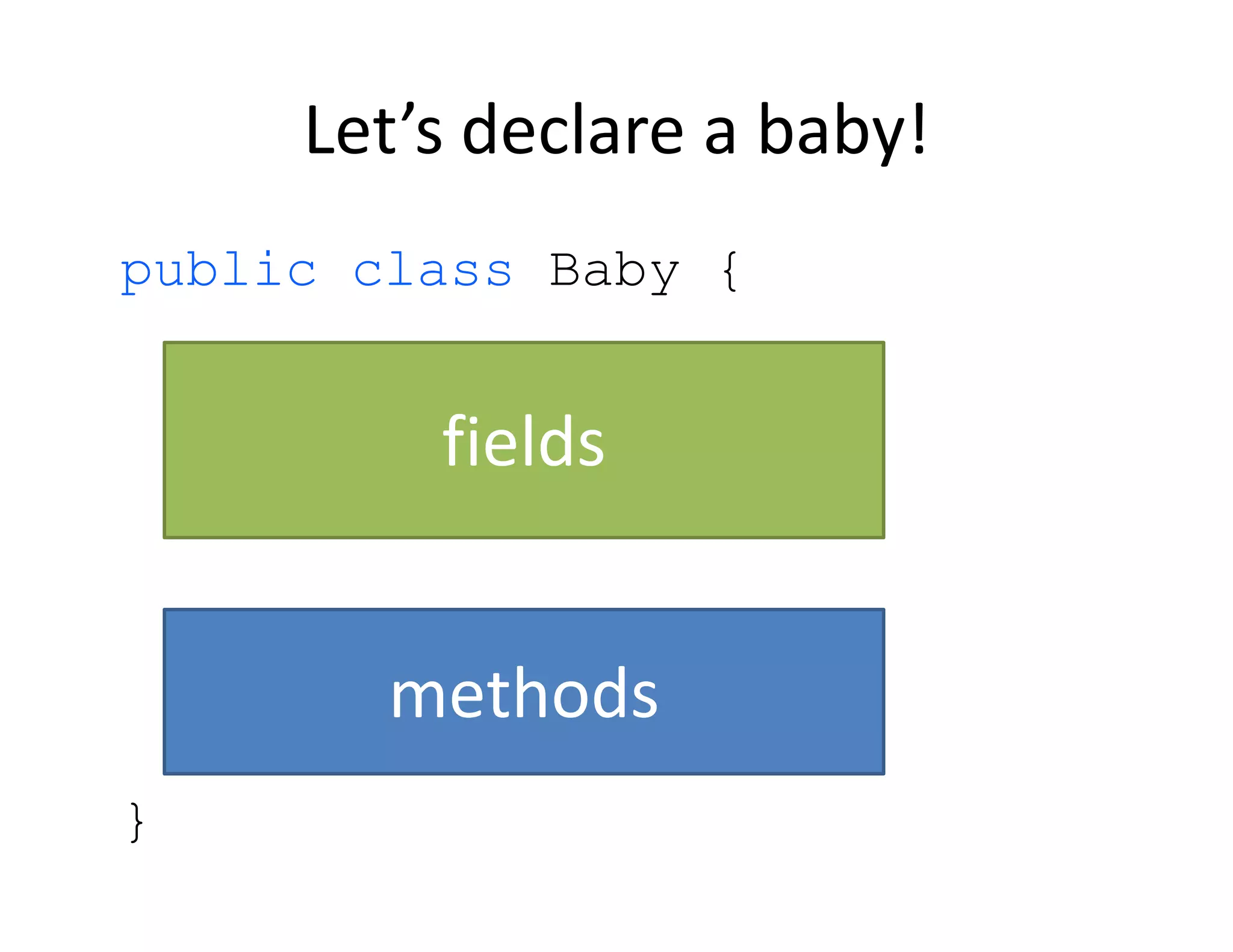 Let’s declare a baby!

public class Baby {

fields

methods

}